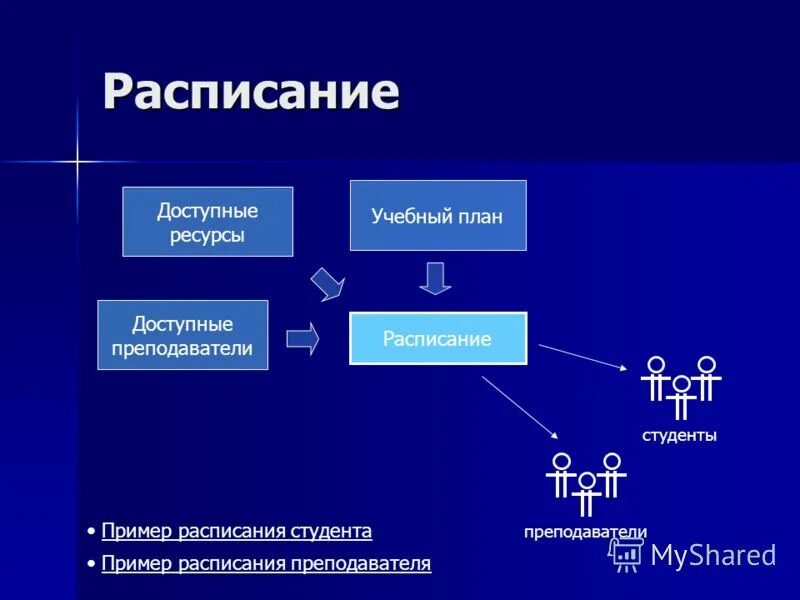 Расписание

Доступные ресурсы

Учебный план

Доступные преподаватели

Расписание

студенты

преподаватели

• Пример расписания студента

• Пример расписания преподавателя

MyShared